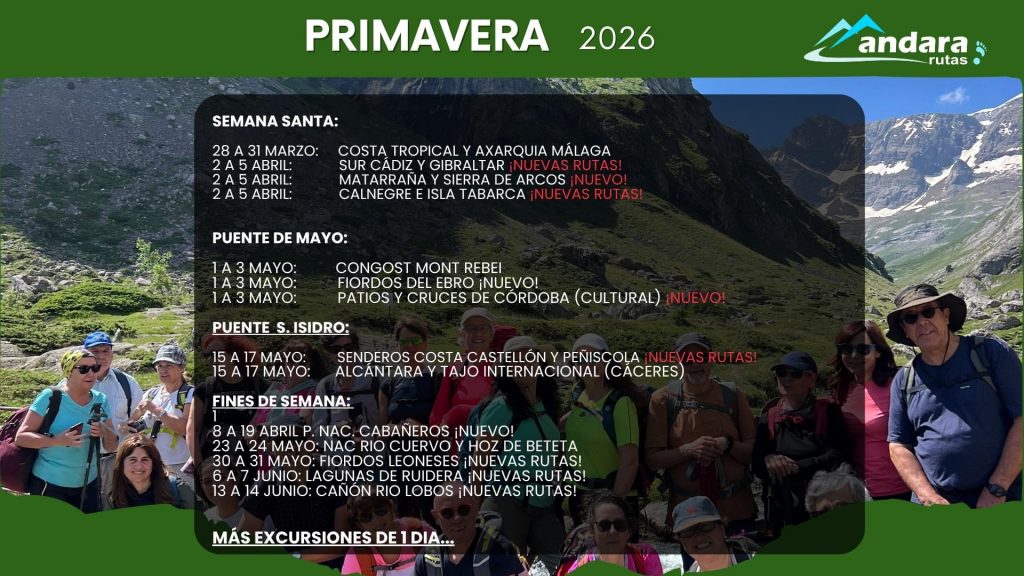 PRIMAVERA 2026

andara rutas

SEMANA SANTA:

28 A 31 MARZO: COSTA TROPICAL Y AXARQUIA MÁLAGA
2 A 5 ABRIL: SUR CÁDIZ Y GIBRALTAR ¡NUEVAS RUTAS!
2 A 5 ABRIL: MATARRAÑA Y SIERRA DE ARCOS ¡NUEVO!
2 A 5 ABRIL: CALNEGRE E ISLA TABARCA ¡NUEVAS RUTAS!

PUENTE DE MAYO:

1 A 3 MAYO: CONGOST MONT REBEI
1 A 3 MAYO: FIORDOS DEL EBRO ¡NUEVO!
1 A 3 MAYO: PATIOS Y CRUCES DE CÓRDOBA (CULTURAL) ¡NUEVO!

PUENTE S. ISIDRO:

15 A 17 MAYO: SENDEROS COSTA CASTELLÓN Y PEÑISCOLA ¡NUEVAS RUTAS!
15 A 17 MAYO: ALCÁNTARA Y TAJO INTERNACIONAL (CÁCERES)

FINES DE SEMANA:
1
8 A 19 ABRIL P. NAC. CABAÑEROS ¡NUEVO!
23 A 24 MAYO: NAC RIO CUERVO Y HOZ DE BETETA
30 A 31 MAYO: FIORDOS LEONESES ¡NUEVAS RUTAS!
6 A 7 JUNIO: LAGUNAS DE RUIDERA ¡NUEVAS RUTAS!
13 A 14 JUNIO: CAÑÓN RIO LOBOS ¡NUEVAS RUTAS!

MÁS EXCURSIONES DE 1 DIA...